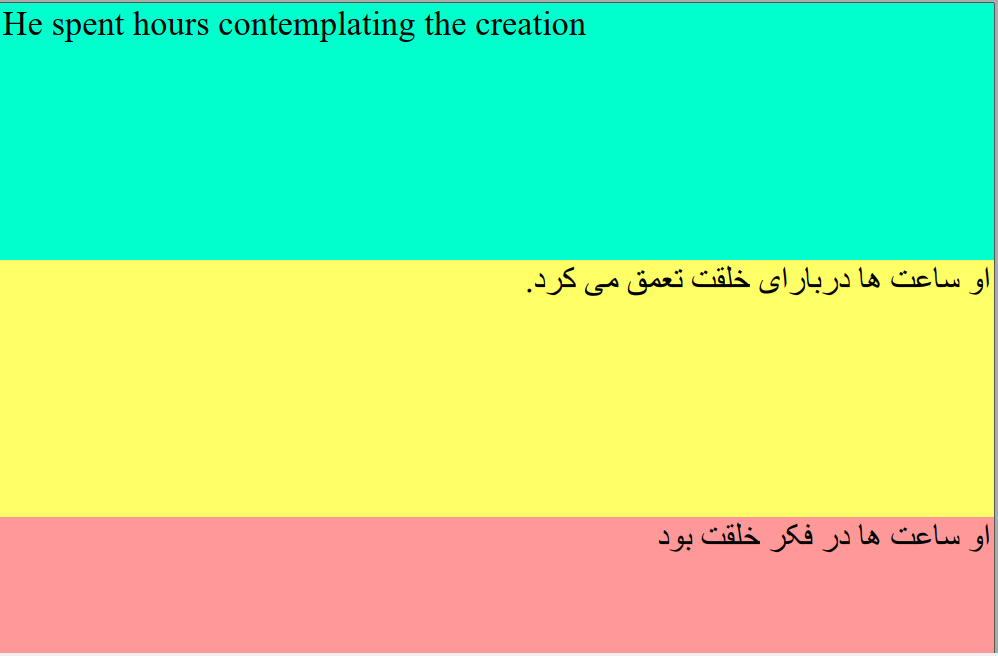 He spent hours contemplating the creation

او ساعت ها دربارای خلقت تعمق می کرد.

او ساعت ها در فکر خلقت بود